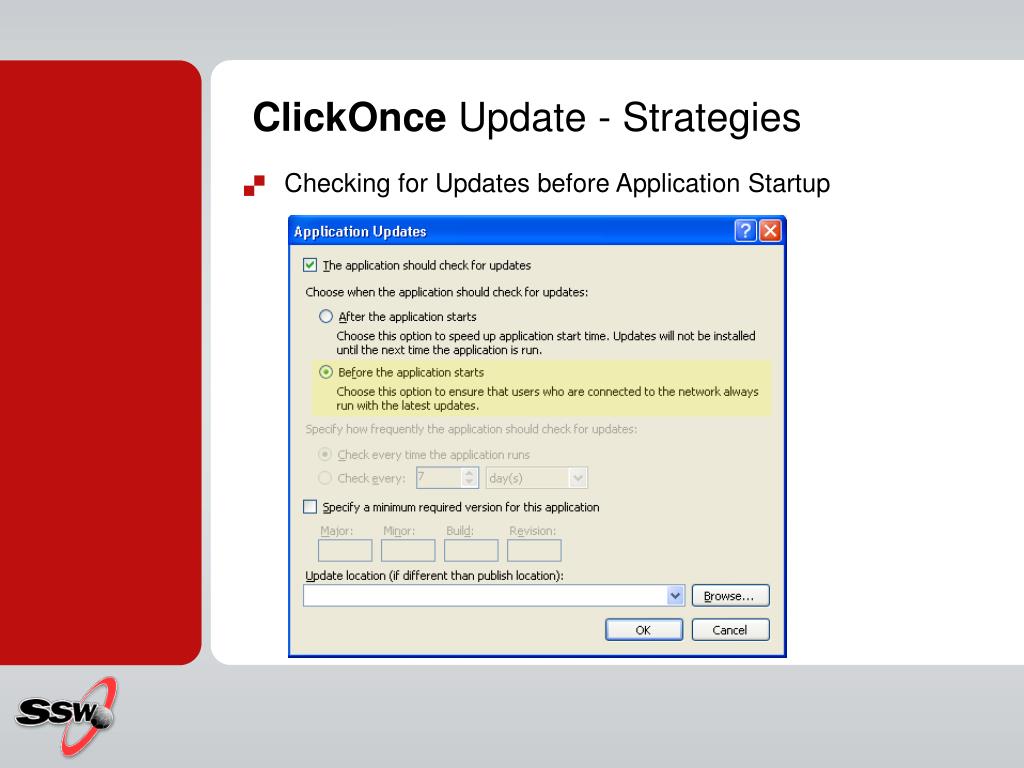 ClickOnce Update - Strategies

Checking for Updates before Application Startup

Application Updates

The application should check for updates

Choose when the application should check for updates:

After the application starts

Choose this option to speed up application start time. Updates will not be installed until the next time the application is run.

Before the application starts

Choose this option to ensure that users who are connected to the network always run with the latest updates.

Specify how frequently the application should check for updates:

Check every time the application runs

Check every: 7 day(s)

Specify a minimum required version for this application

Major: Minor: Build: Revision:

Update location (if different than publish location):

Browse...

OK Cancel

SSW